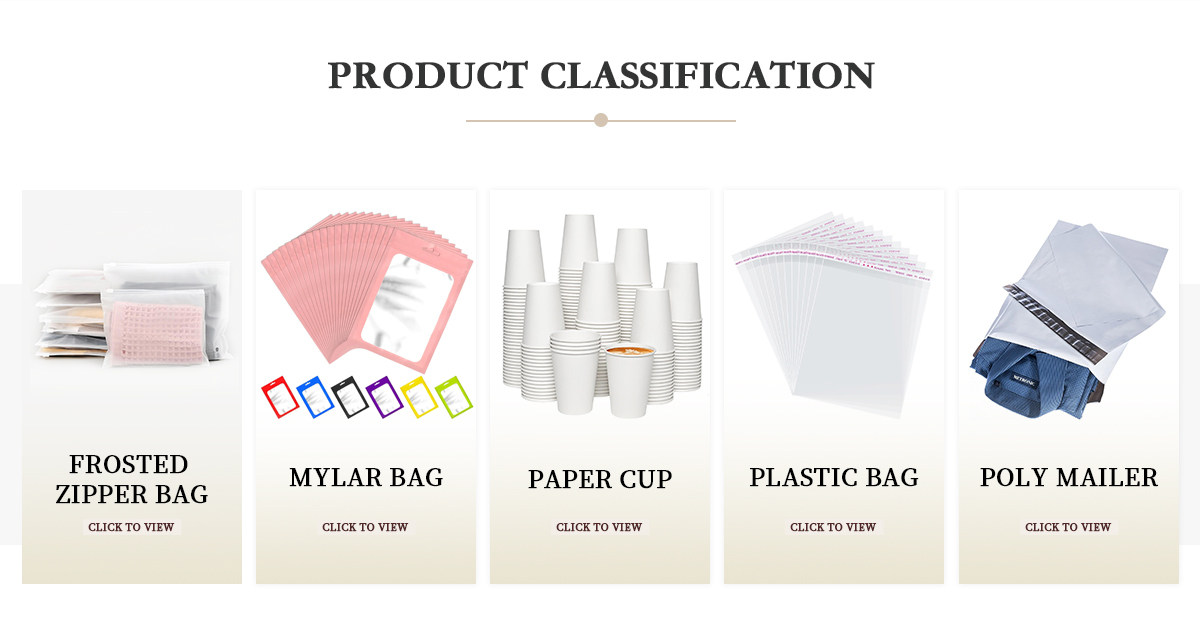 PRODUCT CLASSIFICATION

FROSTED ZIPPER BAG
CLICK TO VIEW

MYLAR BAG
CLICK TO VIEW

PAPER CUP
CLICK TO VIEW

PLASTIC BAG
CLICK TO VIEW

POLY MAILER
CLICK TO VIEW